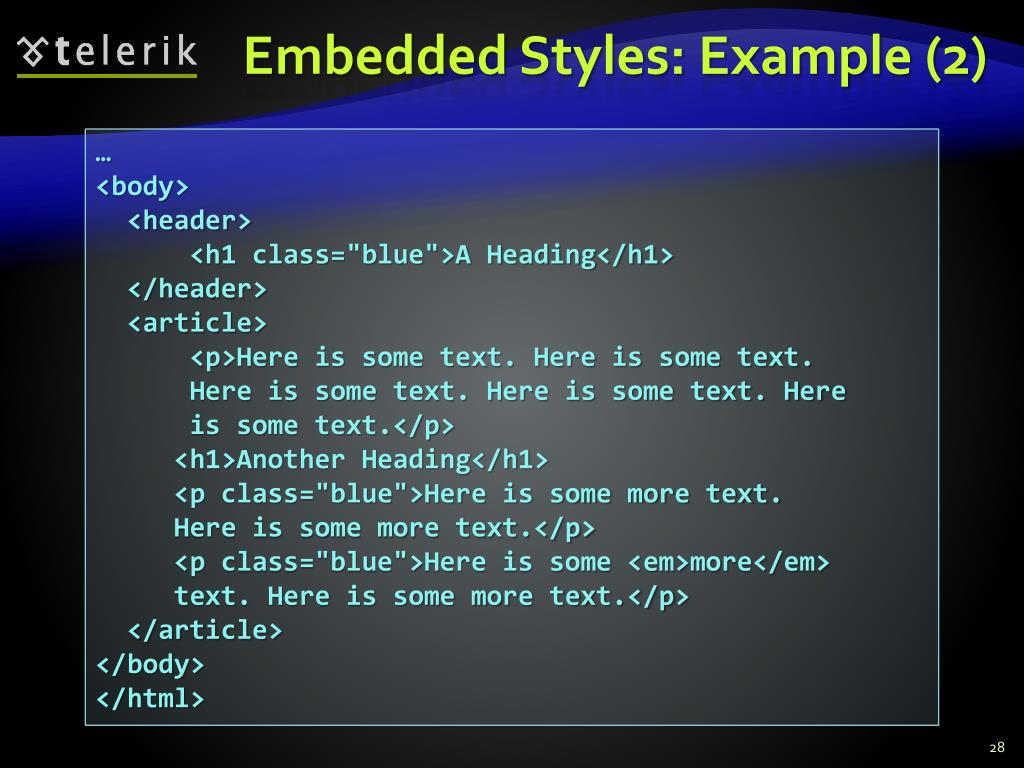 telerik

Embedded Styles: Example (2)

…
<body>
  <header>
      <h1 class="blue">A Heading</h1>
  </header>
  <article>
      <p>Here is some text. Here is some text. Here is some text. Here is some text. Here is some text.</p>
    <h1>Another Heading</h1>
    <p class="blue">Here is some more text. Here is some more text.</p>
    <p class="blue">Here is some <em>more</em> text. Here is some more text.</p>
  </article>
</body>
</html>

28